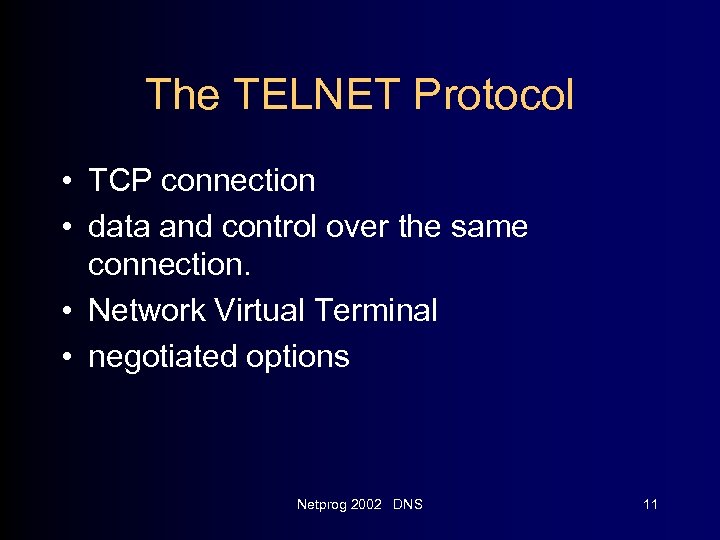 The TELNET Protocol

• TCP connection
• data and control over the same connection.
• Network Virtual Terminal
• negotiated options

Netprog 2002 DNS

11